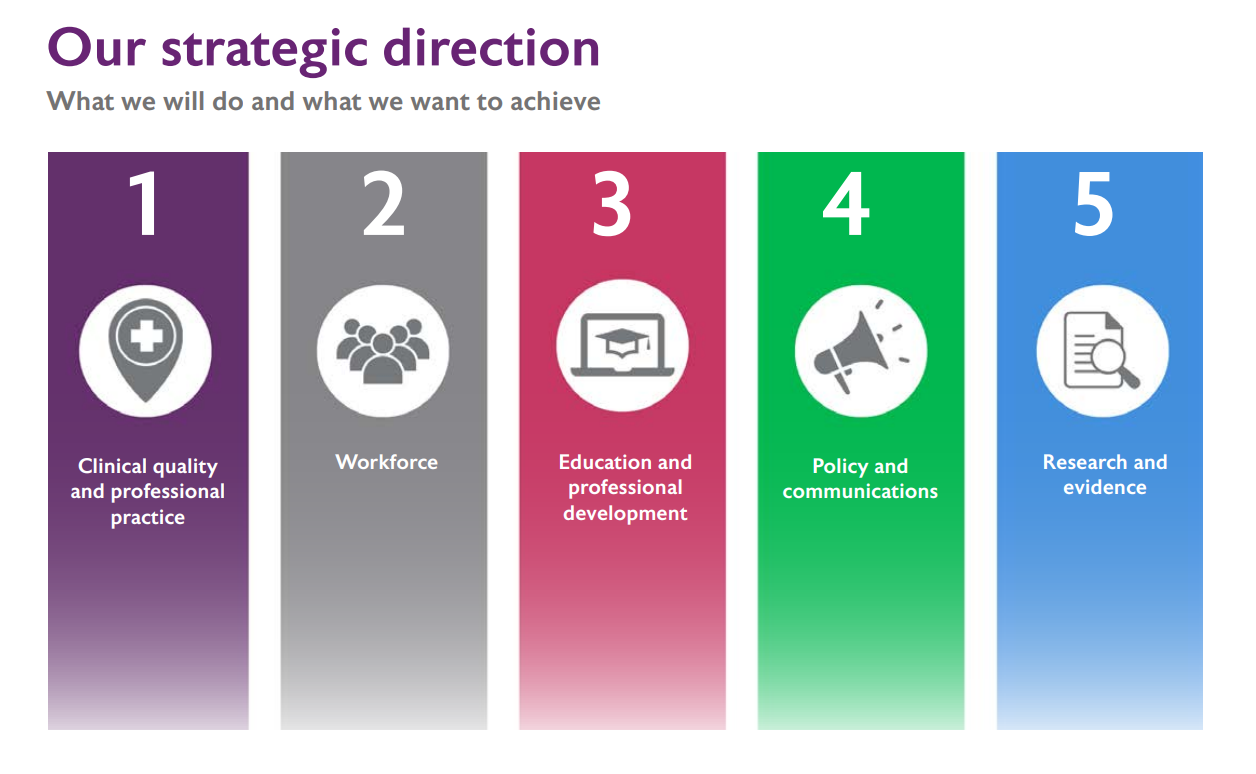 Our strategic direction

What we will do and what we want to achieve

1

Clinical quality and professional practice

2

Workforce

3

Education and professional development

4

Policy and communications

5

Research and evidence